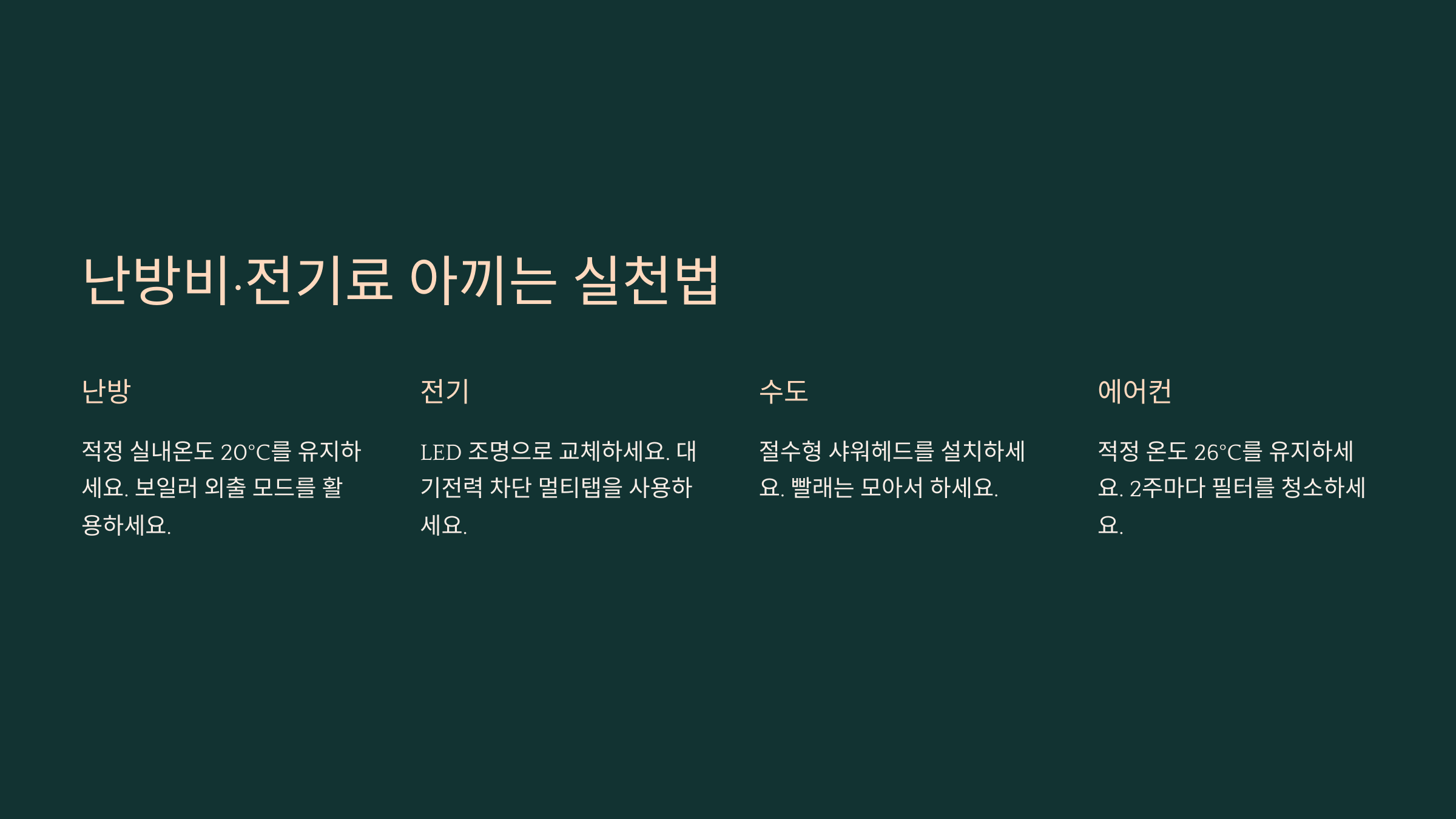 난방비·전기료 아끼는 실천법

난방

적정 실내온도 20°C를 유지하세요. 보일러 외출 모드를 활용하세요.

전기

LED 조명으로 교체하세요. 대기전력 차단 멀티탭을 사용하세요.

수도

절수형 샤워헤드를 설치하세요. 빨래는 모아서 하세요.

에어컨

적정 온도 26°C를 유지하세요. 2주마다 필터를 청소하세요.